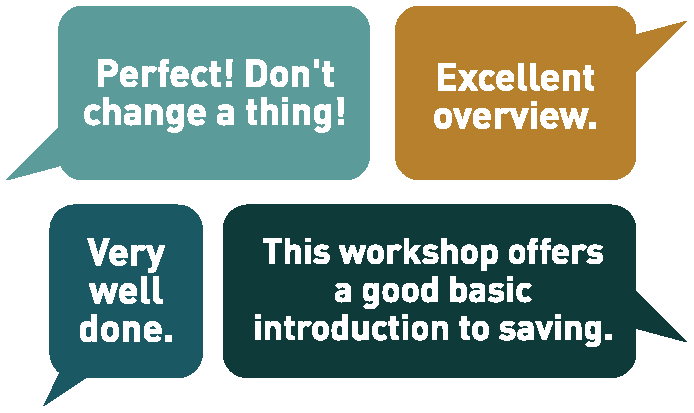 Perfect! Don't change a thing!

Excellent overview.

Very well done.

This workshop offers a good basic introduction to saving.